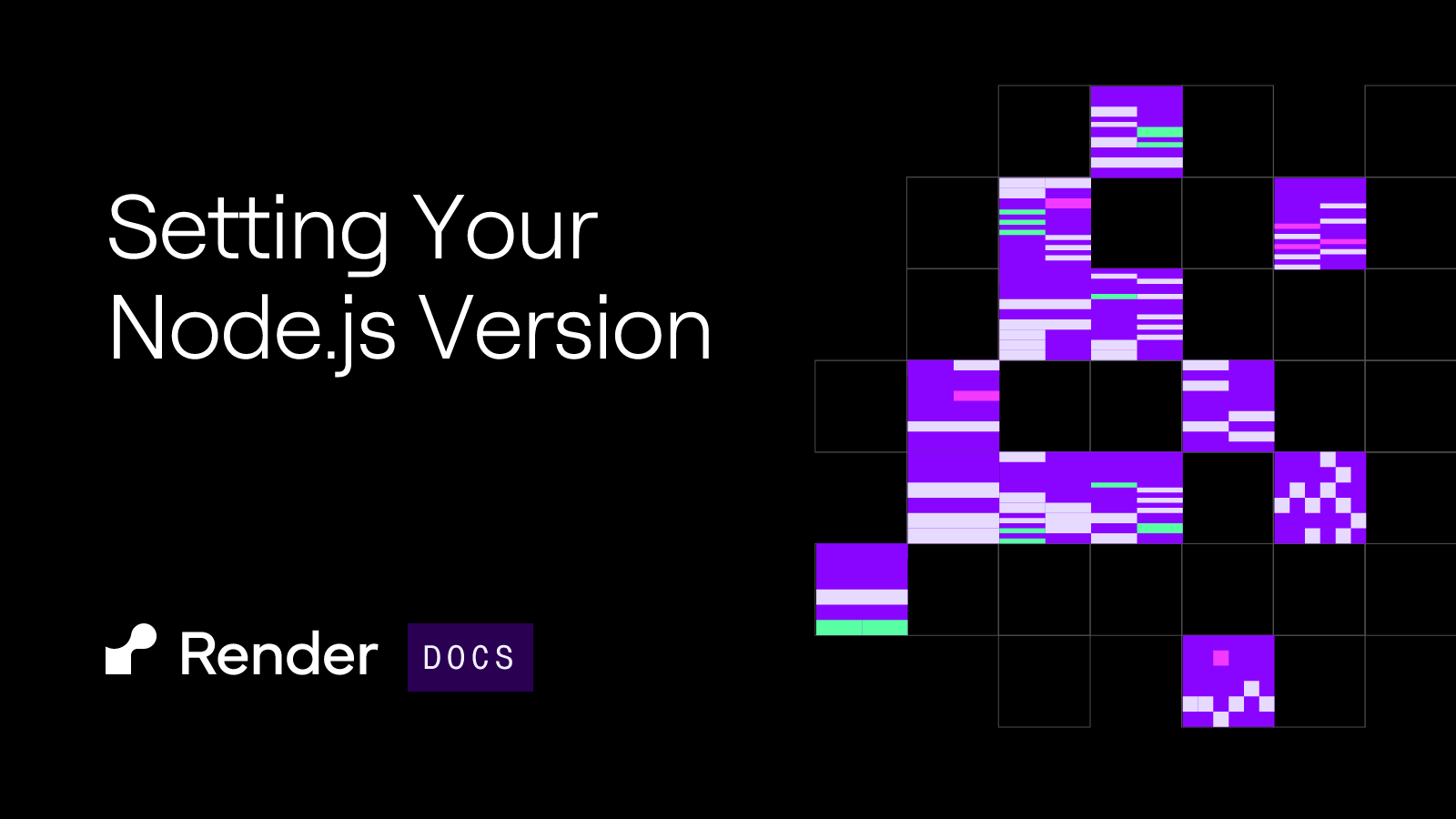 Setting Your Node.js Version

Render DOCS